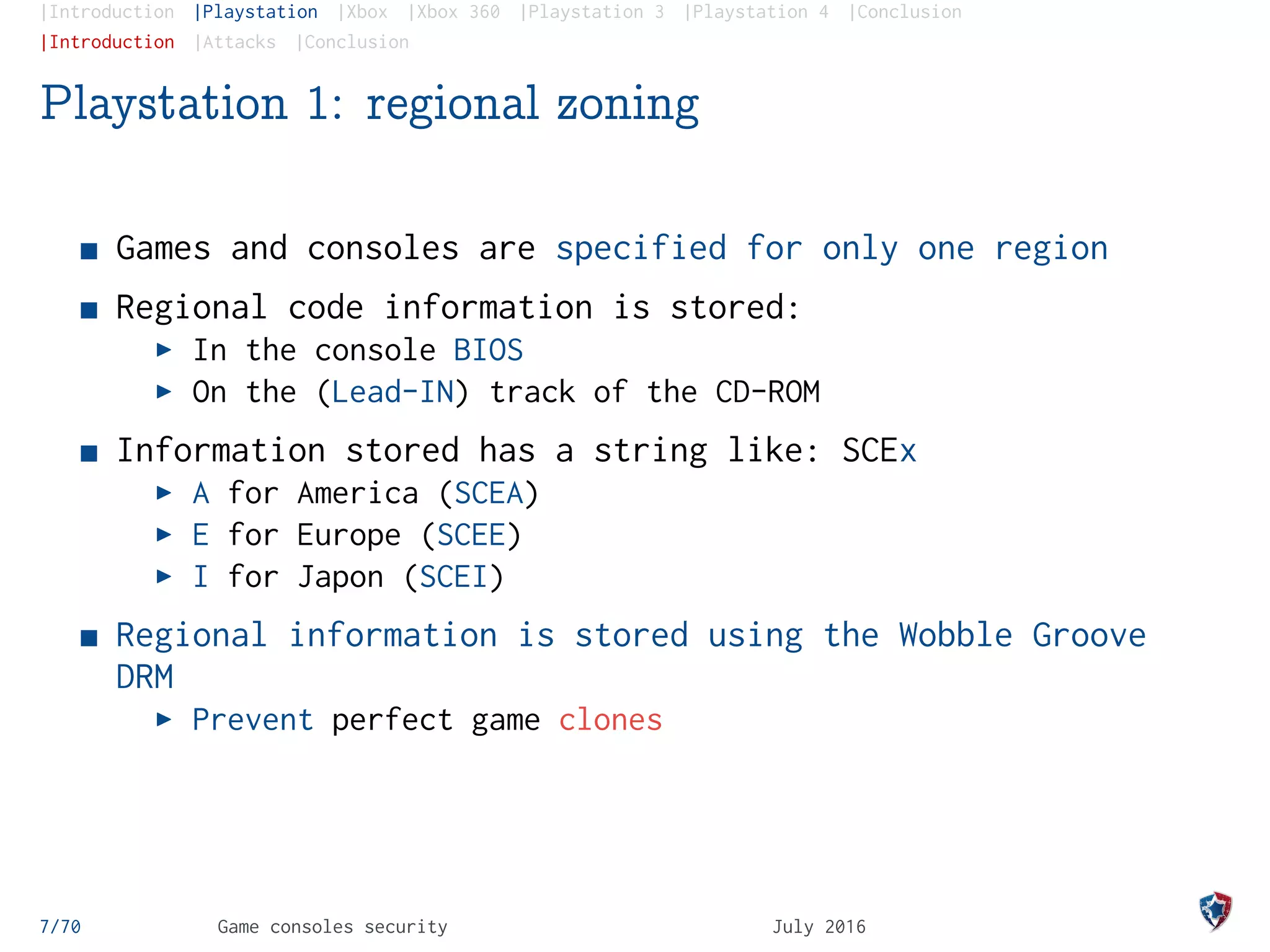 |Introduction |Playstation |Xbox |Xbox 360 |Playstation 3 |Playstation 4 |Conclusion
|Introduction |Attacks |Conclusion

Playstation 1: regional zoning

■ Games and consoles are specified for only one region
■ Regional code information is stored:
▶ In the console BIOS
▶ On the (Lead-IN) track of the CD-ROM
■ Information stored has a string like: SCEx
▶ A for America (SCEA)
▶ E for Europe (SCEE)
▶ I for Japon (SCEI)
■ Regional information is stored using the Wobble Groove DRM
▶ Prevent perfect game clones

7/70 Game consoles security July 2016